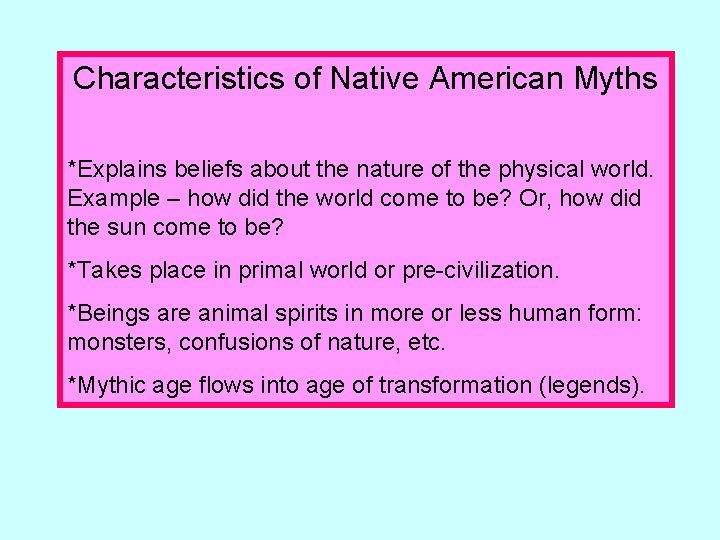 Characteristics of Native American Myths

*Explains beliefs about the nature of the physical world. Example – how did the world come to be? Or, how did the sun come to be?

*Takes place in primal world or pre-civilization.

*Beings are animal spirits in more or less human form: monsters, confusions of nature, etc.

*Mythic age flows into age of transformation (legends).